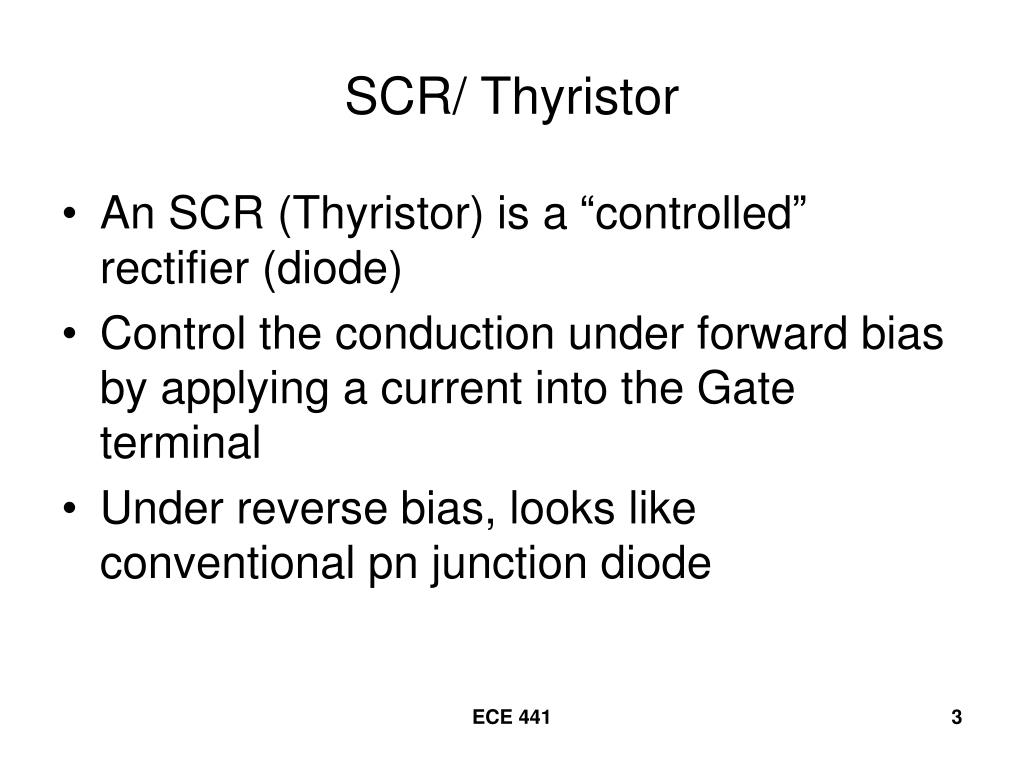 SCR/ Thyristor

• An SCR (Thyristor) is a “controlled” rectifier (diode)
• Control the conduction under forward bias by applying a current into the Gate terminal
• Under reverse bias, looks like conventional pn junction diode

ECE 441

3